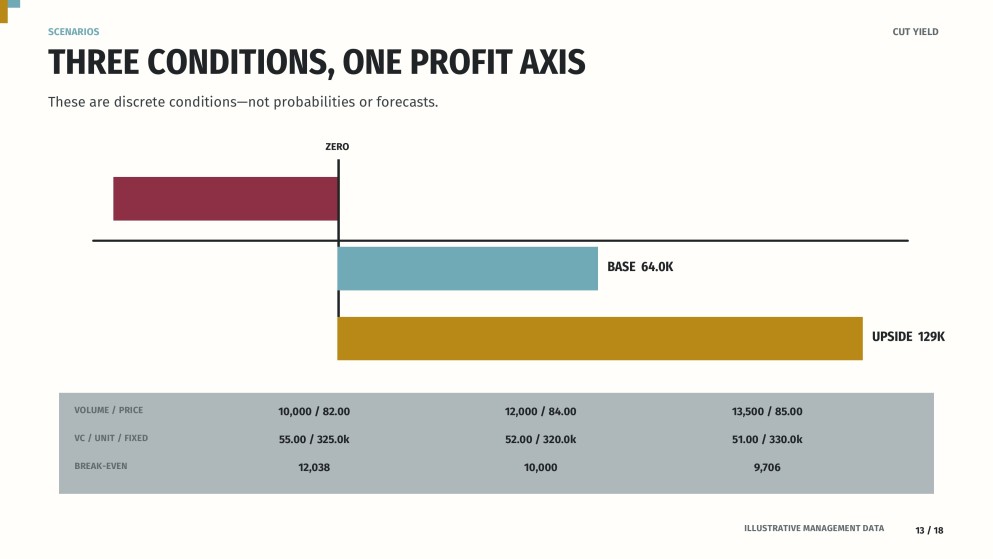 SCENARIOS

CUT YIELD

THREE CONDITIONS, ONE PROFIT AXIS

These are discrete conditions—not probabilities or forecasts.

ZERO

BASE 64.0K

UPSIDE 129K

| VOLUME / PRICE | 10,000 / 82.00 | 12,000 / 84.00 | 13,500 / 85.00 |
|---|---|---|---|
| VC / UNIT / FIXED | 55.00 / 325.0k | 52.00 / 320.0k | 51.00 / 330.0k |
| BREAK-EVEN | 12,038 | 10,000 | 9,706 |

ILLUSTRATIVE MANAGEMENT DATA

13 / 18